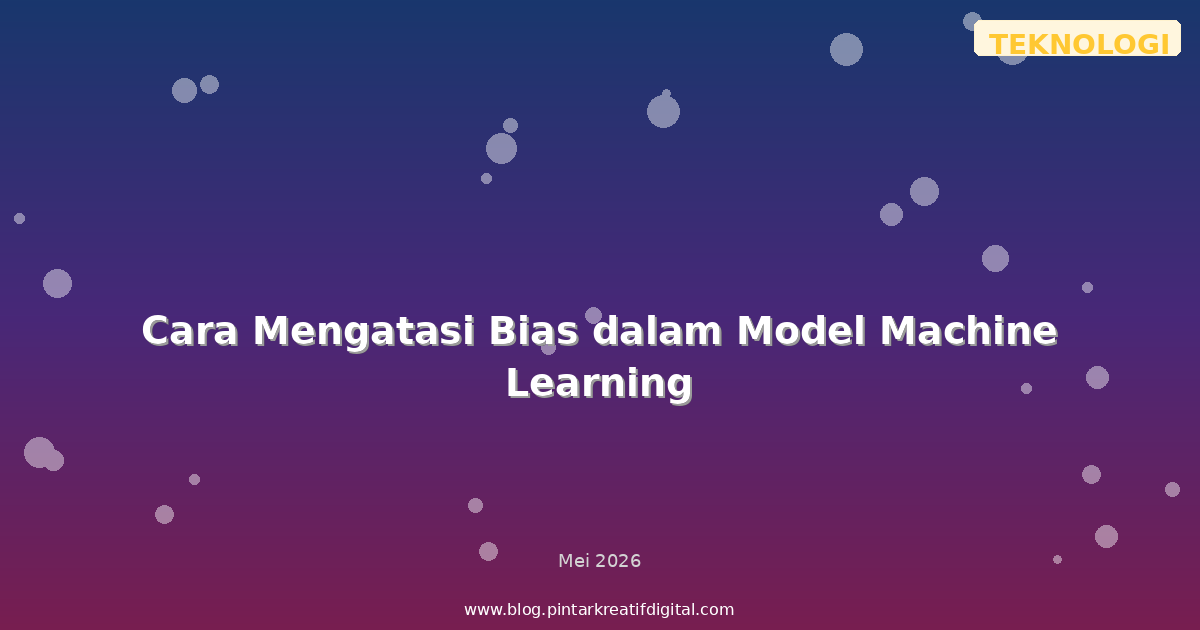 TEKNOLOGI

Cara Mengatasi Bias dalam Model Machine Learning

Mei 2026

www.blog.pintarkreatifdigital.com